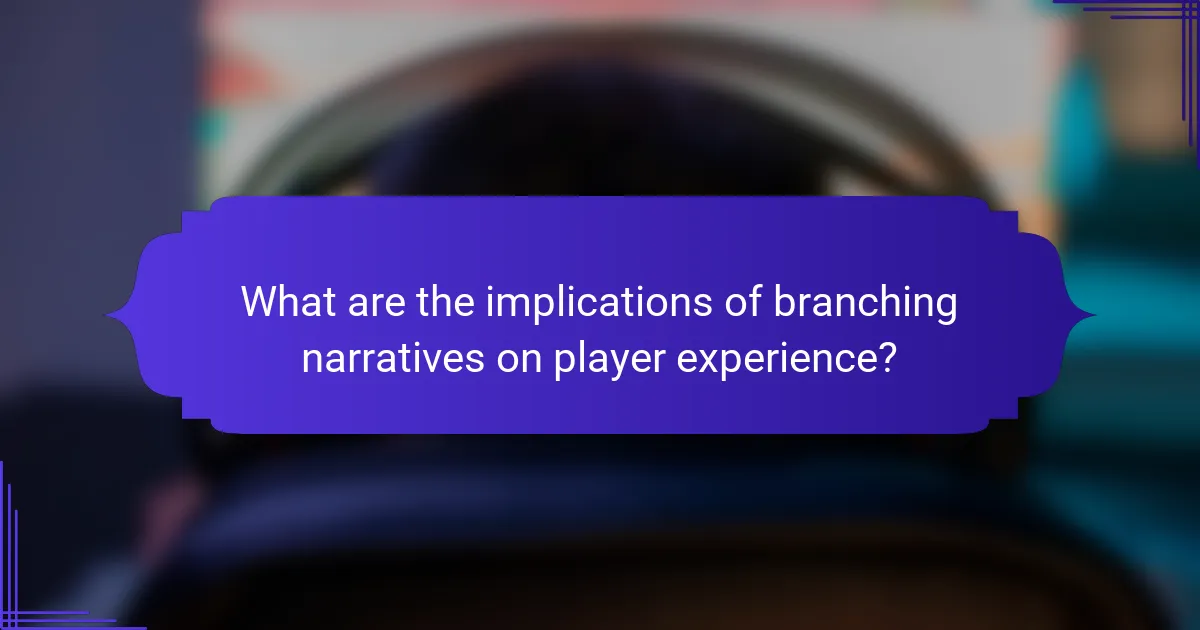 What are the implications of branching narratives on player experience?